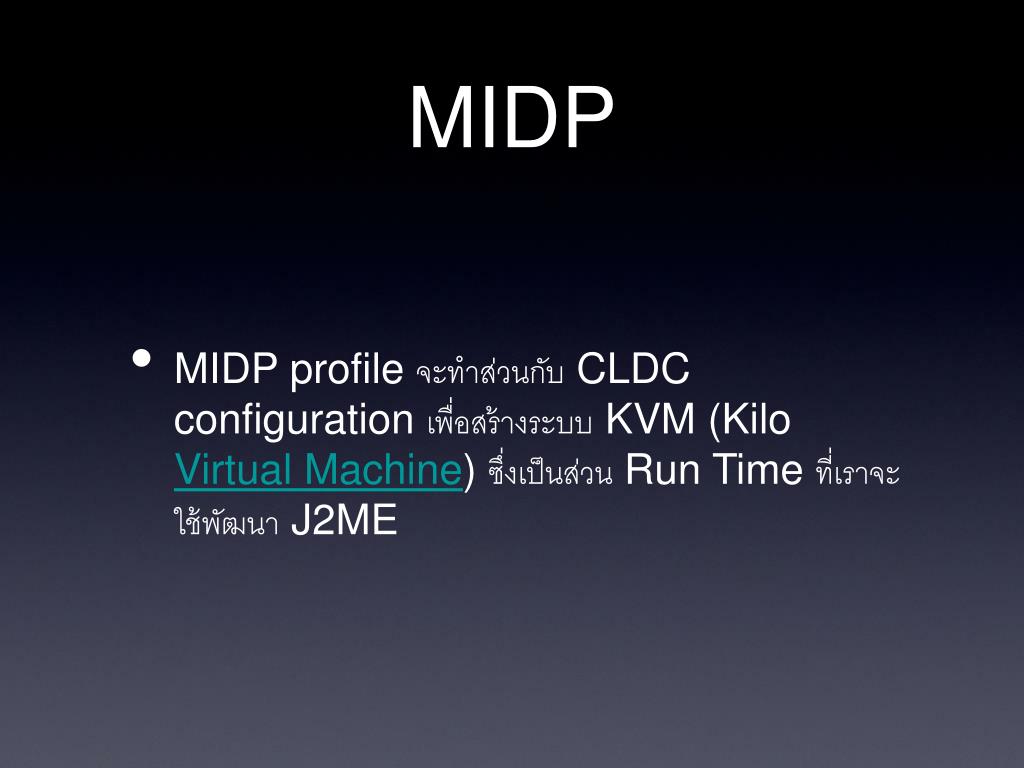 MIDP

• MIDP profile จะทำส่วนกับ CLDC configuration เพื่อสร้างระบบ KVM (Kilo Virtual Machine) ซึ่งเป็นส่วน Run Time ที่เราจะใช้พัฒนา J2ME